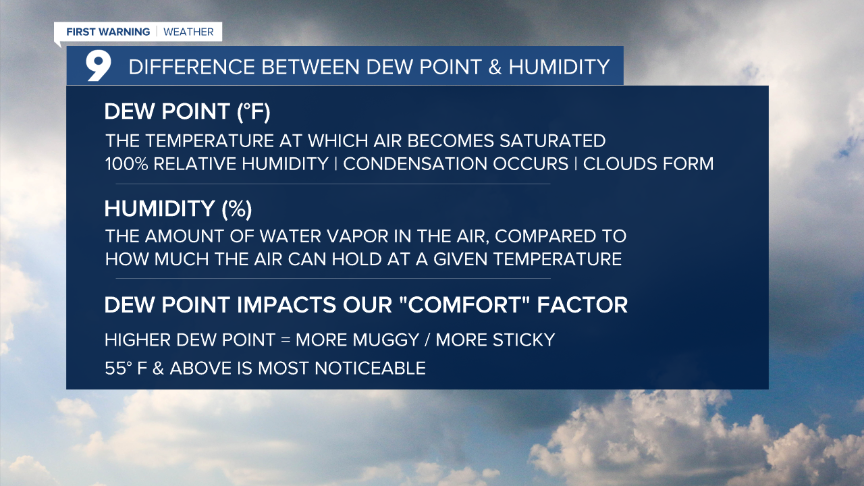 FIRST WARNING | WEATHER

9 DIFFERENCE BETWEEN DEW POINT & HUMIDITY

DEW POINT (°F)

THE TEMPERATURE AT WHICH AIR BECOMES SATURATED
100% RELATIVE HUMIDITY | CONDENSATION OCCURS | CLOUDS FORM

HUMIDITY (%)

THE AMOUNT OF WATER VAPOR IN THE AIR, COMPARED TO HOW MUCH THE AIR CAN HOLD AT A GIVEN TEMPERATURE

DEW POINT IMPACTS OUR "COMFORT" FACTOR

HIGHER DEW POINT = MORE MUGGY / MORE STICKY

55° F & ABOVE IS MOST NOTICEABLE